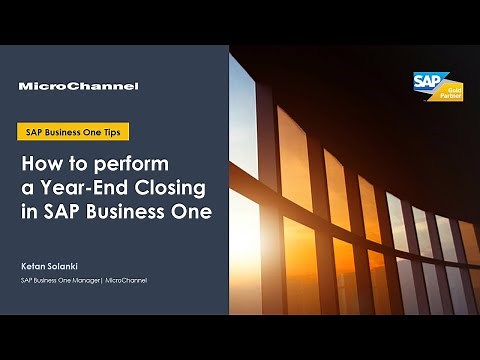 MicroChannel

SAP Business One Tips

How to perform a Year-End Closing in SAP Business One

Ketan Solanki

SAP Business One Manager| MicroChannel

SAP Gold Partner